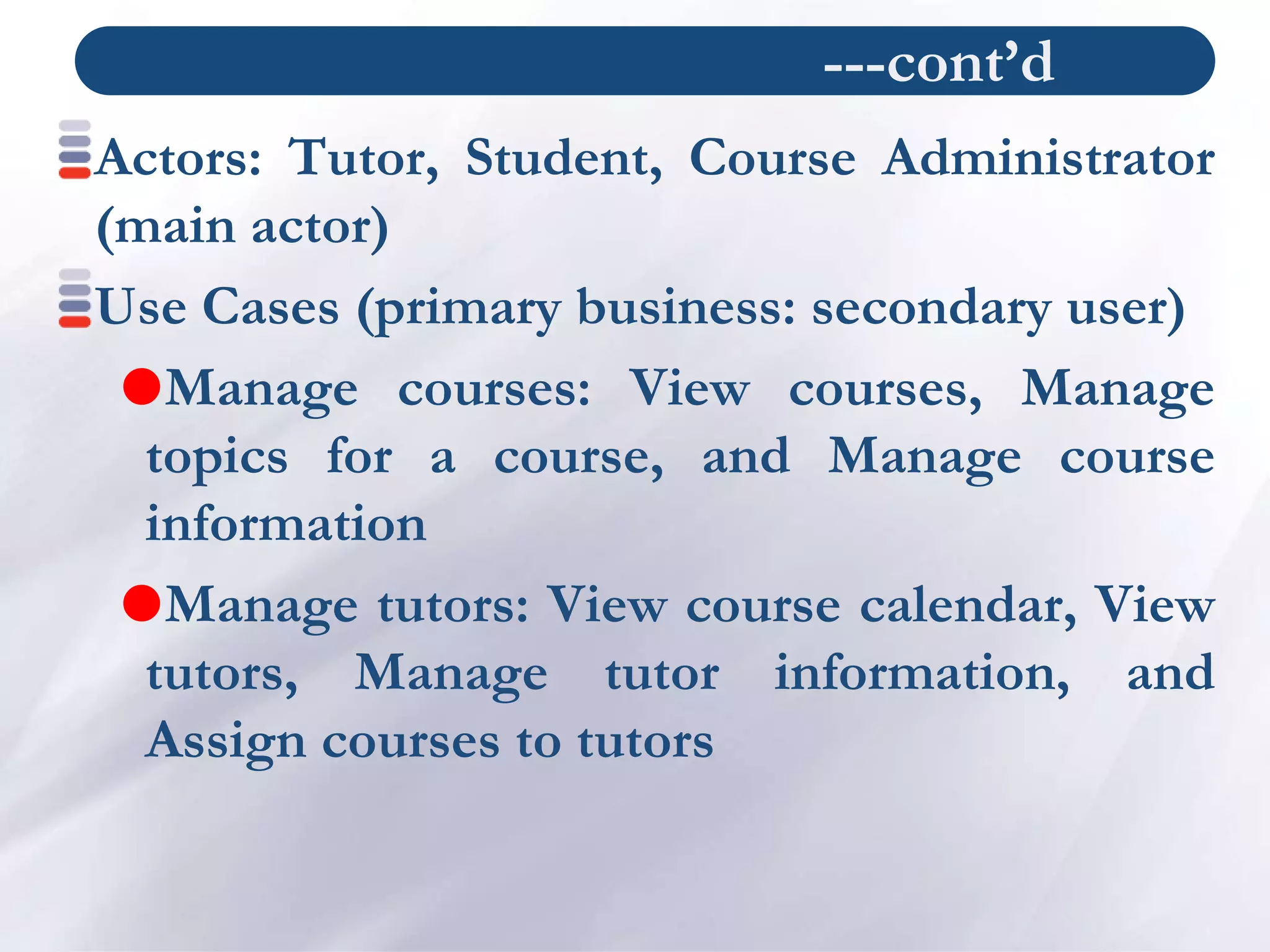 ---cont’d

Actors: Tutor, Student, Course Administrator (main actor)

Use Cases (primary business: secondary user)

Manage courses: View courses, Manage topics for a course, and Manage course information

Manage tutors: View course calendar, View tutors, Manage tutor information, and Assign courses to tutors